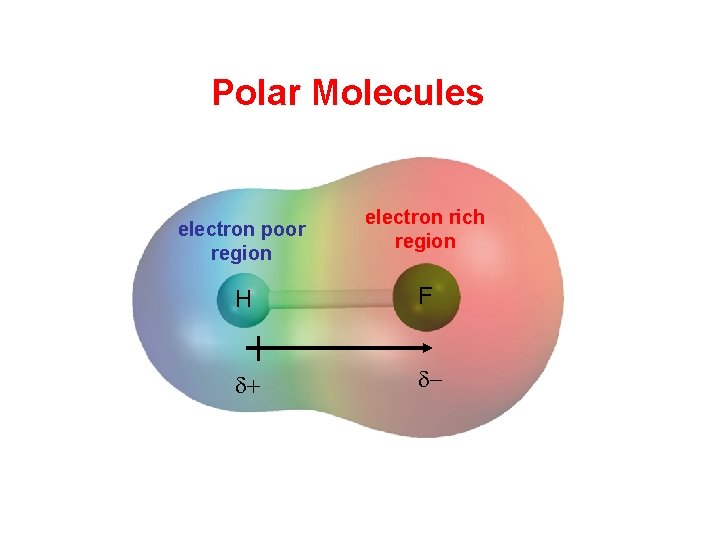 Polar Molecules

electron poor region

electron rich region

H

F

$\delta+$

$\delta-$